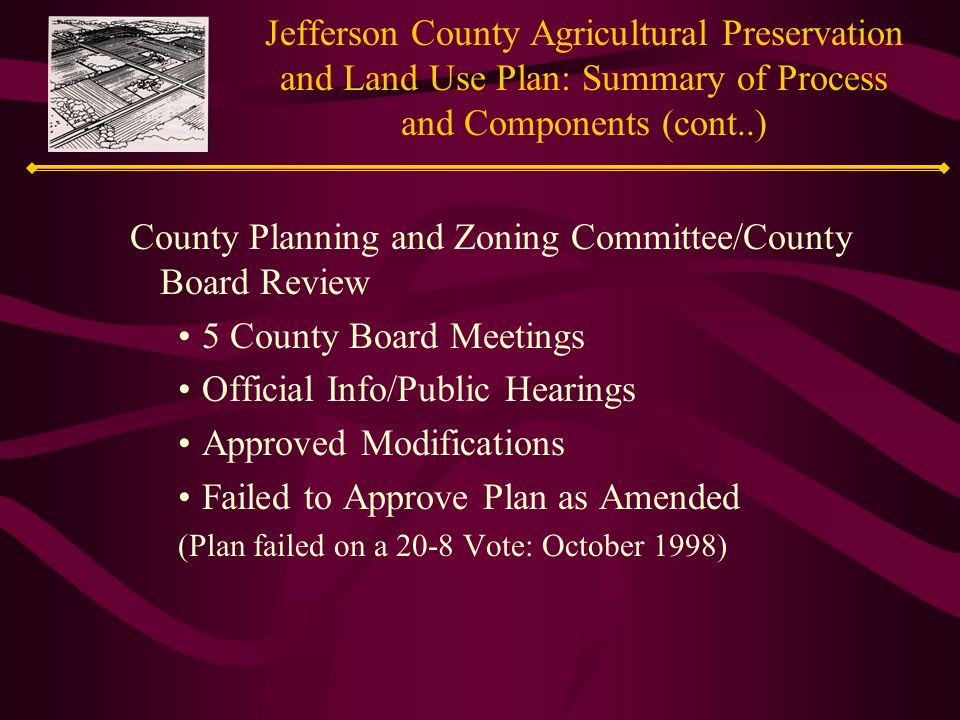 Jefferson County Agricultural Preservation and Land Use Plan: Summary of Process and Components (cont..)

County Planning and Zoning Committee/County Board Review

• 5 County Board Meetings
• Official Info/Public Hearings
• Approved Modifications
• Failed to Approve Plan as Amended
(Plan failed on a 20-8 Vote: October 1998)